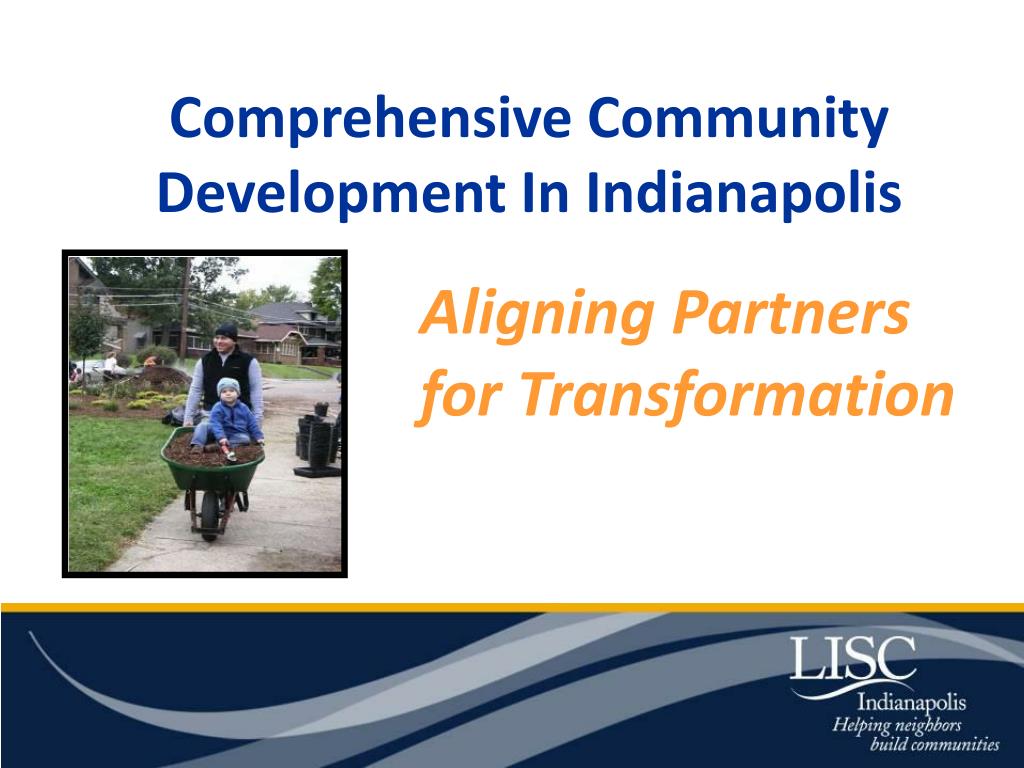 Comprehensive Community Development In Indianapolis

Aligning Partners for Transformation

LISC
Indianapolis
Helping neighbors build communities